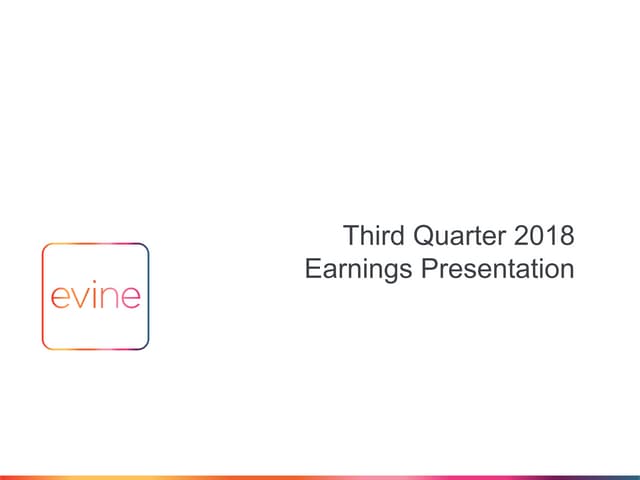 evine

Third Quarter 2018
Earnings Presentation